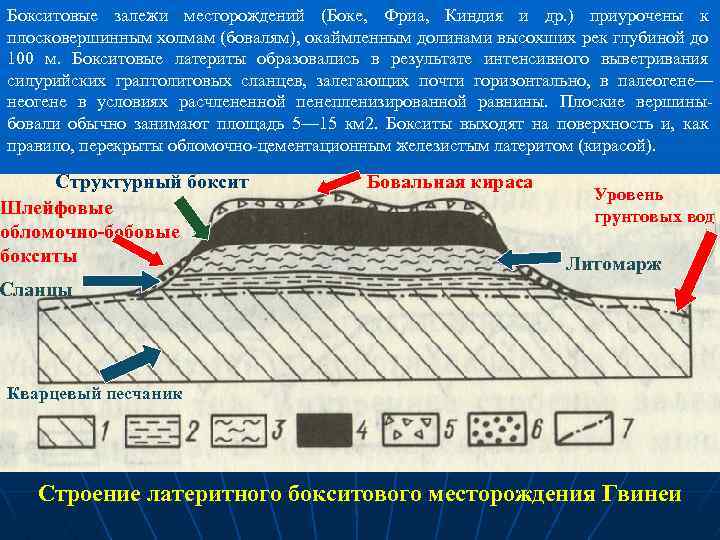 Бокситовые залежи месторождений (Боке, Фриа, Киндия и др.) приурочены к плосковершинным холмам (бовалям), окаймленным долинами высохших рек глубиной до 100 м. Бокситовые латериты образовались в результате интенсивного выветривания силурийских граптолитовых сланцев, залегающих почти горизонтально, в палеогене—неогене в условиях расчлененной пенепленизированной равнины. Плоские вершины-бовали обычно занимают площадь 5—15 км2. Бокситы выходят на поверхность и, как правило, перекрыты обломочно-цементационным железистым латеритом (кирасой).

Структурный боксит

Бовальная кираса

Уровень грунтовых вод

Шлейфовые обломочно-бобовые бокситы

Литомарж

Сланцы

Кварцевый песчаник

1 2 3 4 5 6 7

Строение латеритного бокситового месторождения Гвинеи